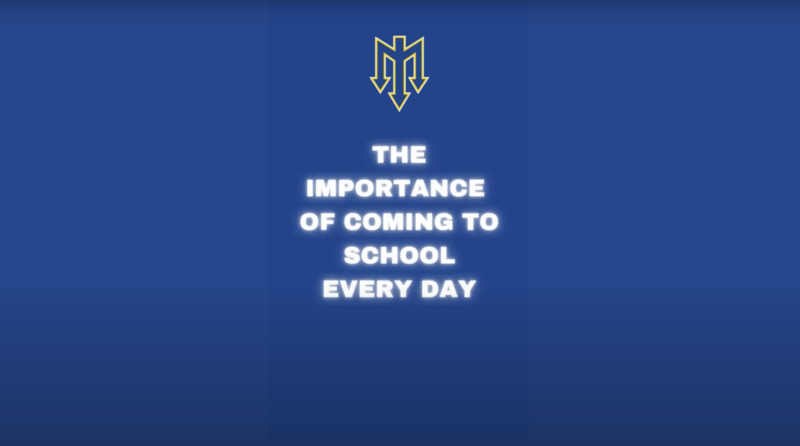 THE IMPORTANCE OF COMING TO SCHOOL EVERY DAY